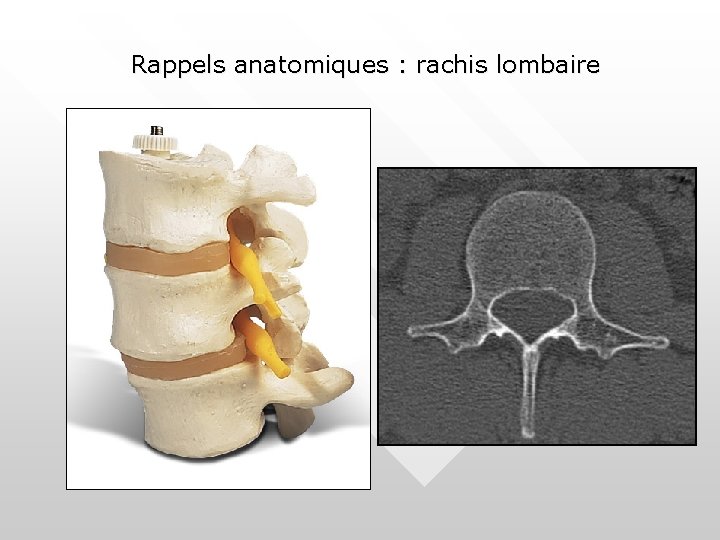 Rappels anatomiques : rachis lombaire